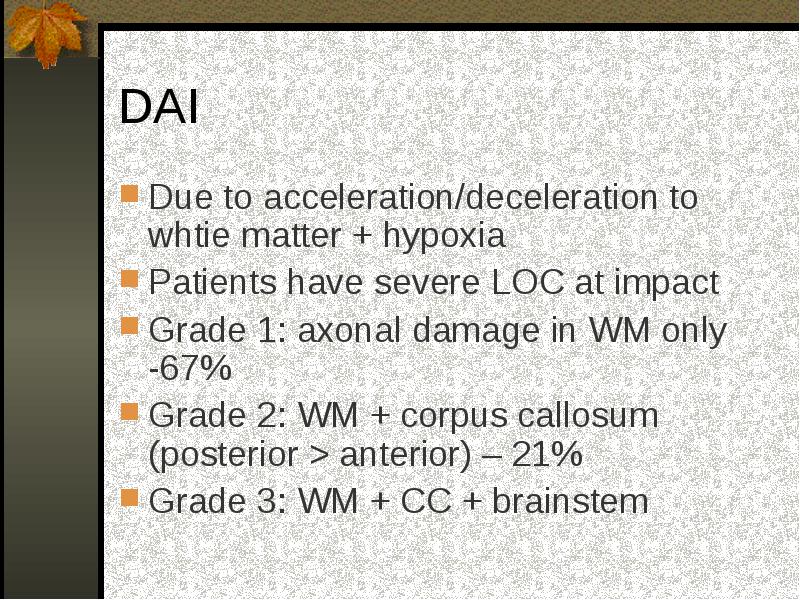 DAI

Due to acceleration/deceleration to whtie matter + hypoxia

Patients have severe LOC at impact

Grade 1: axonal damage in WM only -67%

Grade 2: WM + corpus callosum (posterior > anterior) – 21%

Grade 3: WM + CC + brainstem